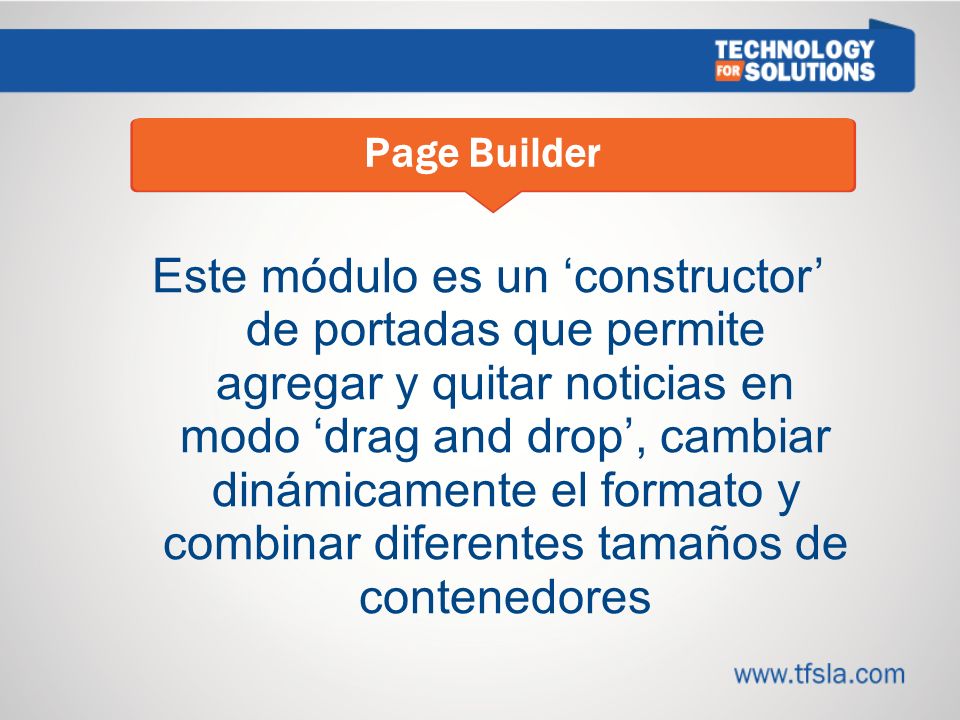 TECHNOLOGY FOR SOLUTIONS

Page Builder

Este módulo es un ‘constructor’ de portadas que permite agregar y quitar noticias en modo ‘drag and drop’, cambiar dinámicamente el formato y combinar diferentes tamaños de contenedores

www.tfsla.com